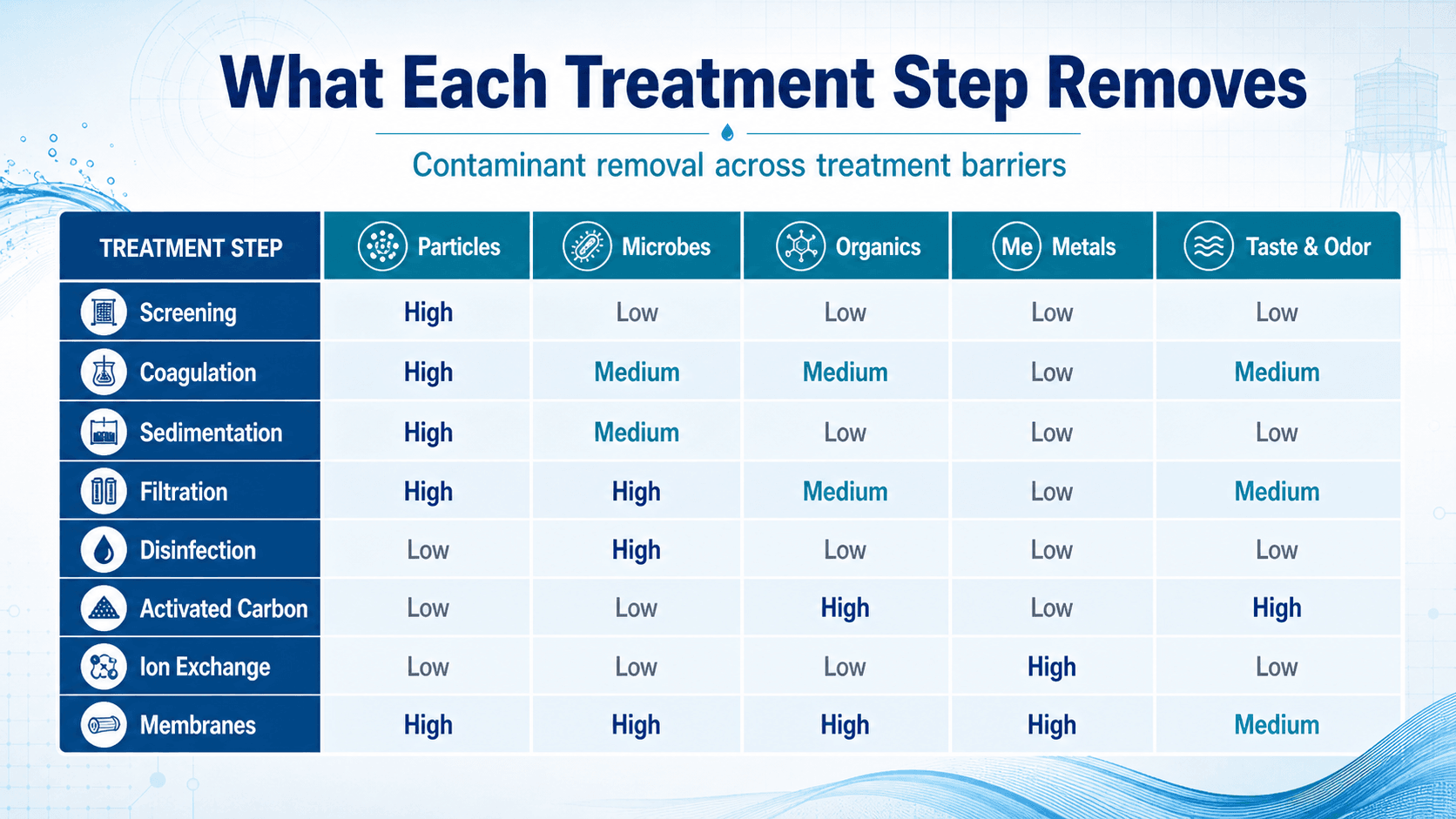 What Each Treatment Step Removes

Contaminant removal across treatment barriers

| TREATMENT STEP | Particles | Microbes | Organics | Me Metals | Taste & Odor |
|---|---|---|---|---|---|
| Screening | High | Low | Low | Low | Low |
| Coagulation | High | Medium | Medium | Low | Medium |
| Sedimentation | High | Medium | Low | Low | Low |
| Filtration | High | High | Medium | Low | Medium |
| Disinfection | Low | High | Low | Low | Low |
| Activated Carbon | Low | Low | High | Low | High |
| Ion Exchange | Low | Low | Low | High | Low |
| Membranes | High | High | High | High | Medium |